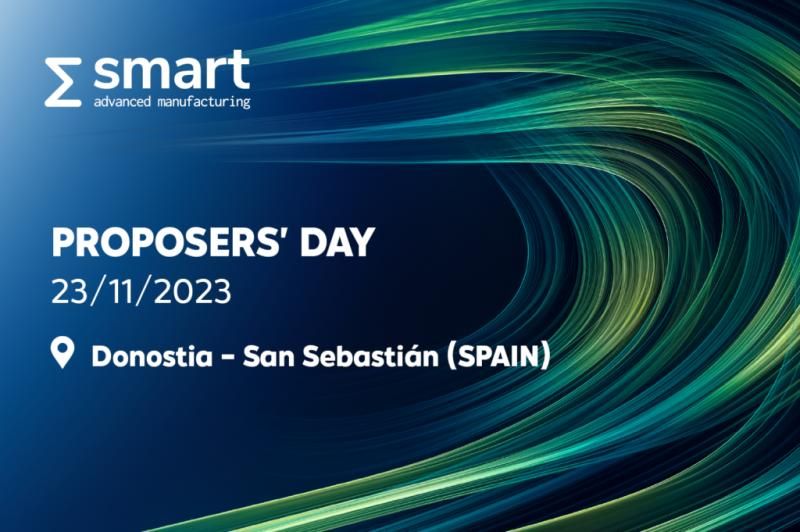 Σ smart
advanced manufacturing

PROPOSERS' DAY
23/11/2023

Donostia - San Sebastián (SPAIN)